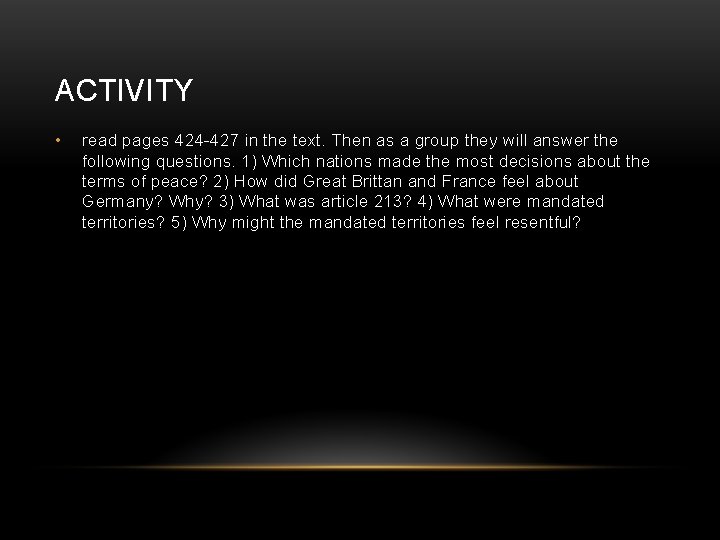 ACTIVITY

• read pages 424-427 in the text. Then as a group they will answer the following questions. 1) Which nations made the most decisions about the terms of peace? 2) How did Great Brittan and France feel about Germany? Why? 3) What was article 213? 4) What were mandated territories? 5) Why might the mandated territories feel resentful?